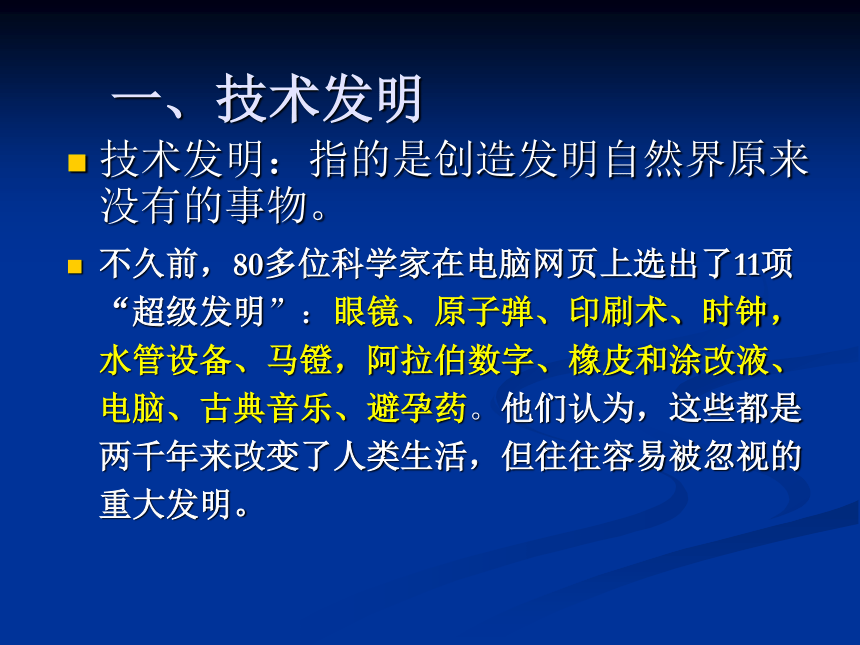 一、技术发明

技术发明：指的是创造发明自然界原来没有的事物。

不久前，80多位科学家在电脑网页上选出了11项“超级发明”：眼镜、原子弹、印刷术、时钟，水管设备、马镫，阿拉伯数字、橡皮和涂改液、电脑、古典音乐、避孕药。他们认为，这些都是两千年来改变了人类生活，但往往容易被忽视的重大发明。